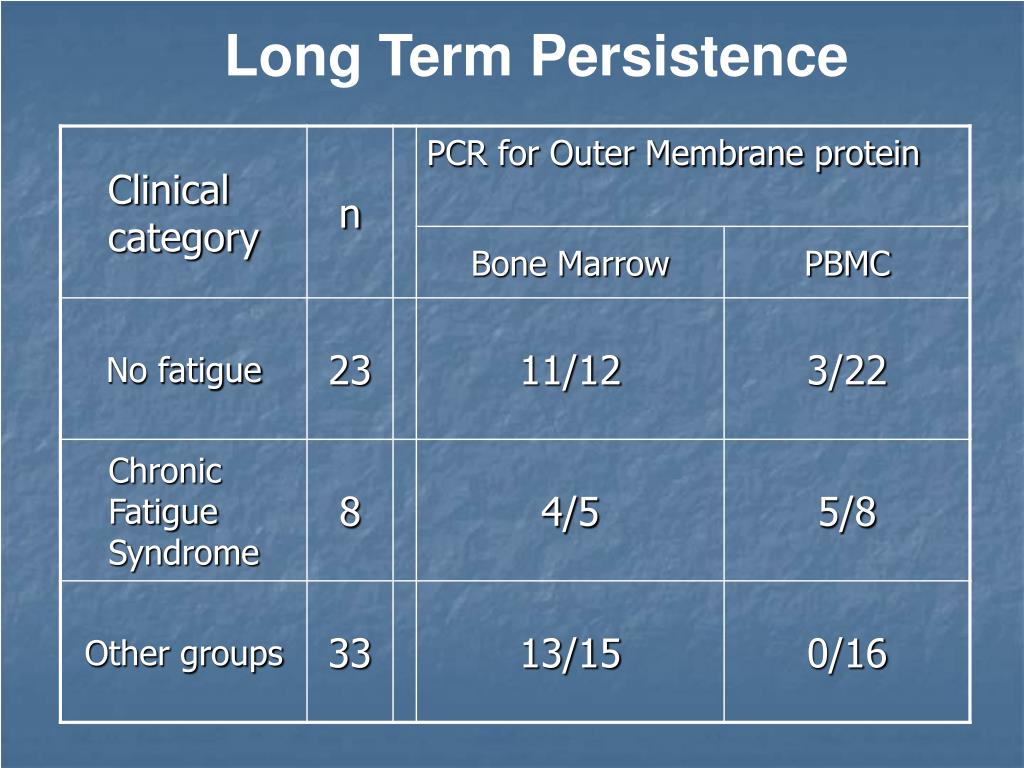 Long Term Persistence

| Clinical category | n | | PCR for Outer Membrane protein | |
|---|---|---|---|---|
| | | | Bone Marrow | PBMC |
| No fatigue | 23 | | 11/12 | 3/22 |
| Chronic Fatigue Syndrome | 8 | | 4/5 | 5/8 |
| Other groups | 33 | | 13/15 | 0/16 |